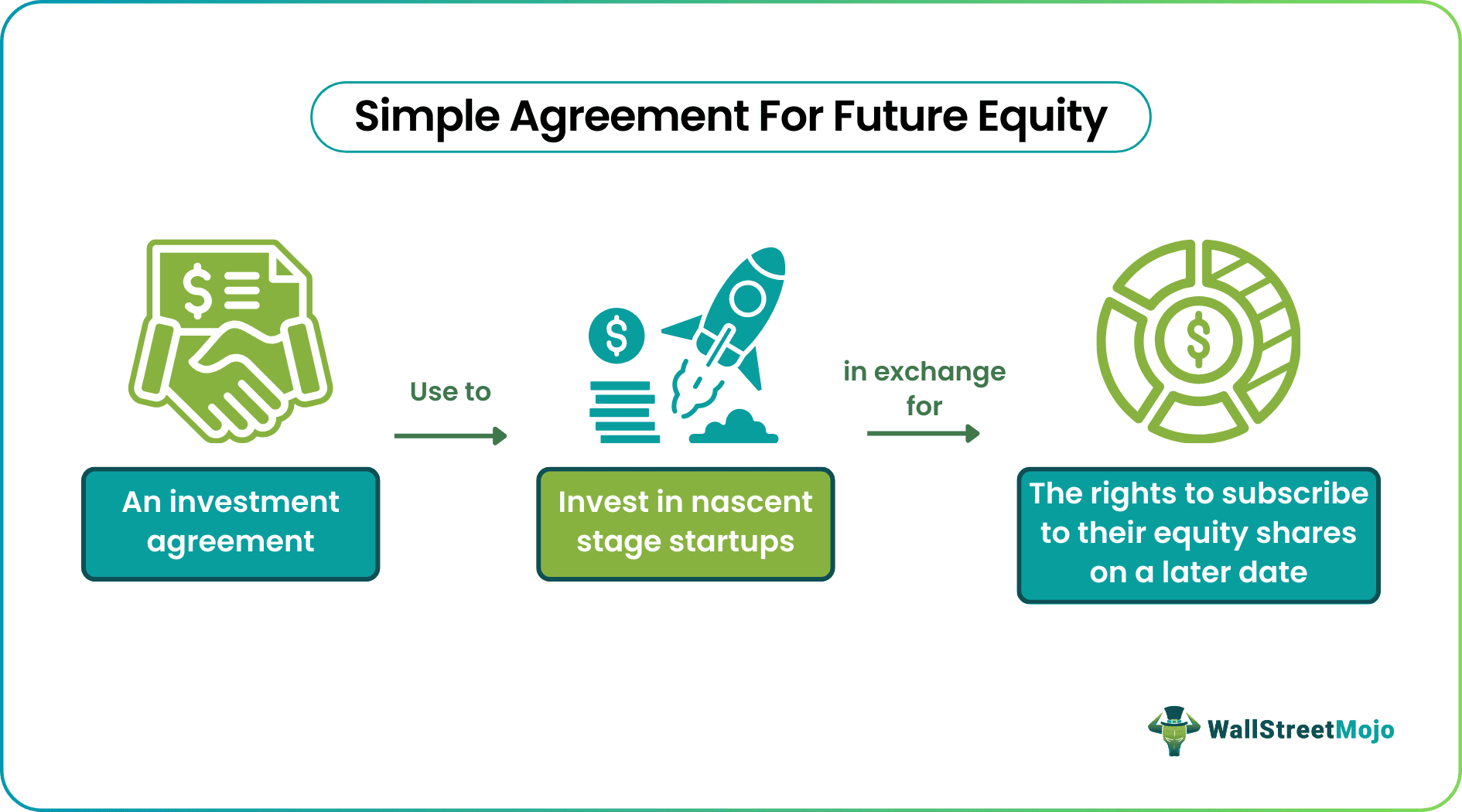 Simple Agreement For Future Equity

An investment agreement

Use to

Invest in nascent stage startups

in exchange for

The rights to subscribe to their equity shares on a later date

WallStreetMojo